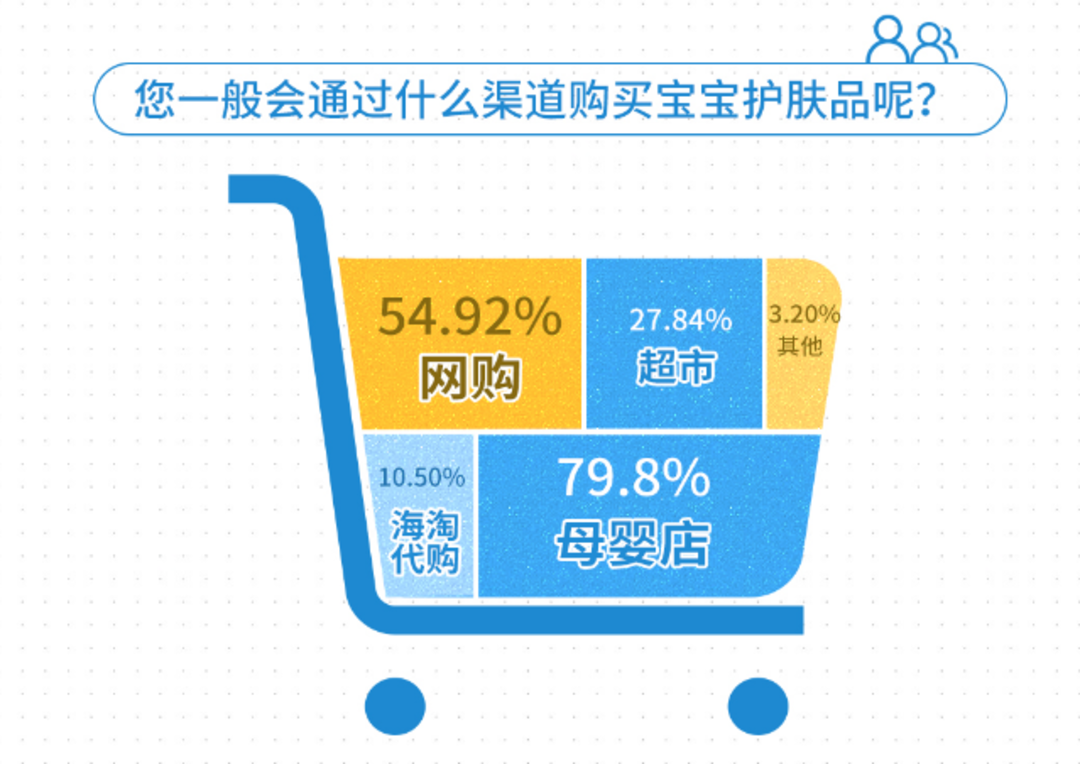 您一般会通过什么渠道购买宝宝护肤品呢？

54.92%
网购

27.84%
超市

3.20%
其他

10.50%
海淘代购

79.8%
母婴店